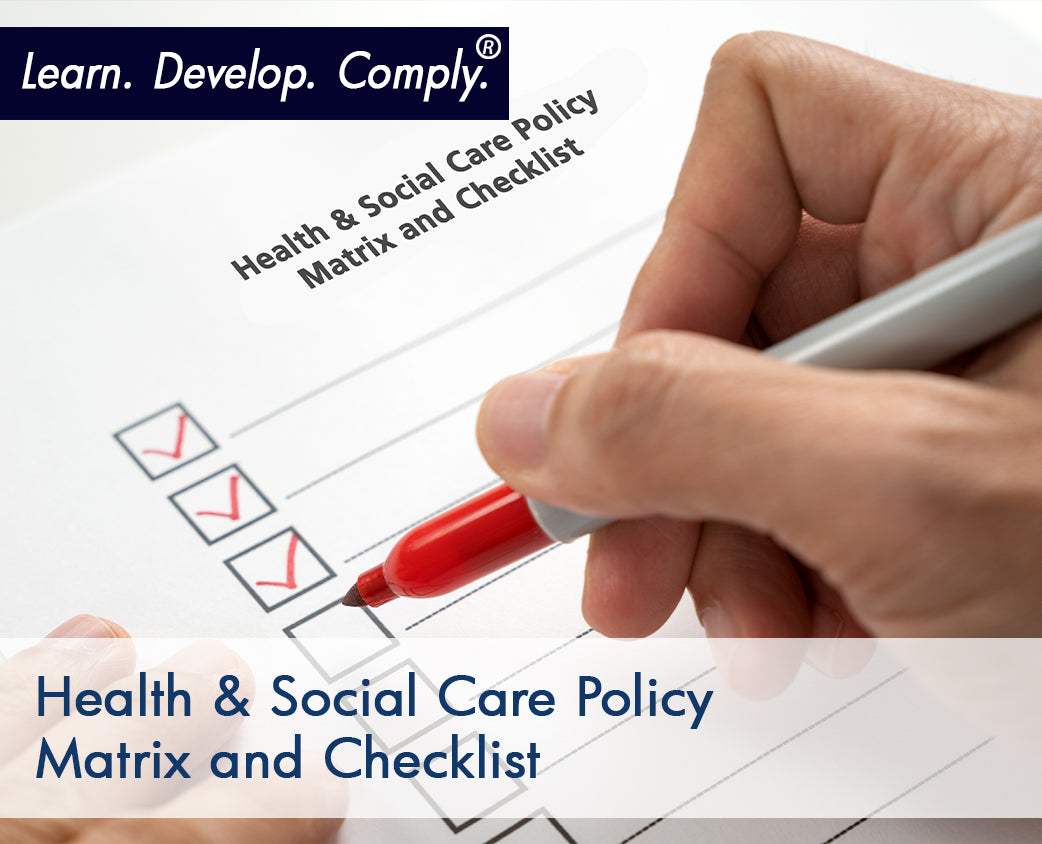 Learn. Develop. Comply.®

Health & Social Care Policy Matrix and Checklist

Health & Social Care Policy Matrix and Checklist